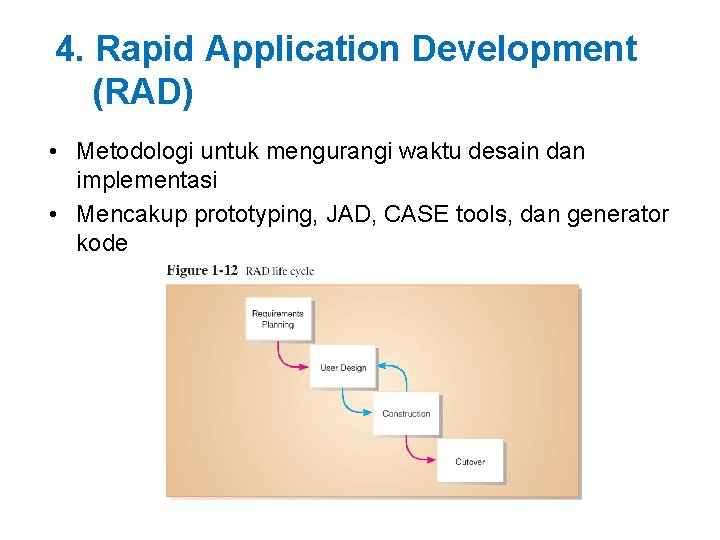 4. Rapid Application Development (RAD)

• Metodologi untuk mengurangi waktu desain dan implementasi
• Mencakup prototyping, JAD, CASE tools, dan generator kode

Figure 1-12 RAD life cycle

Requirements Planning

User Design

Construction

Cutover